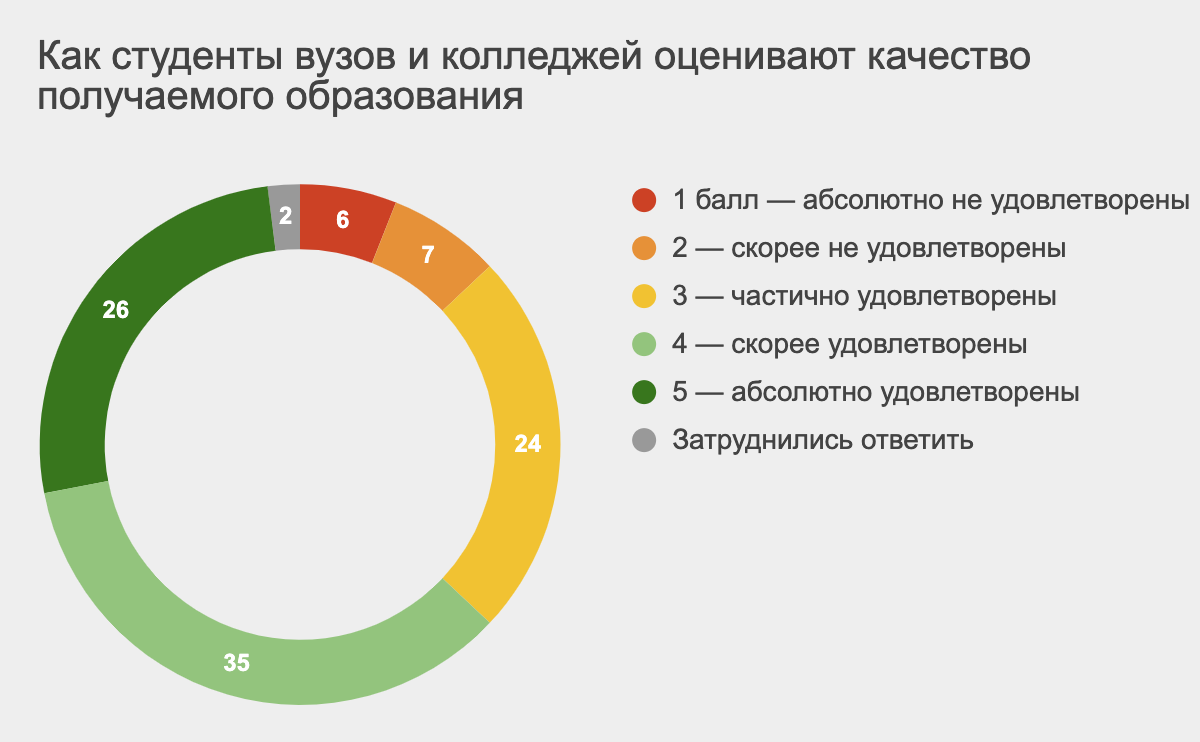 Как студенты вузов и колледжей оценивают качество получаемого образования

2
6
7
24
35
26

1 балл — абсолютно не удовлетворены
2 — скорее не удовлетворены
3 — частично удовлетворены
4 — скорее удовлетворены
5 — абсолютно удовлетворены
Затруднились ответить